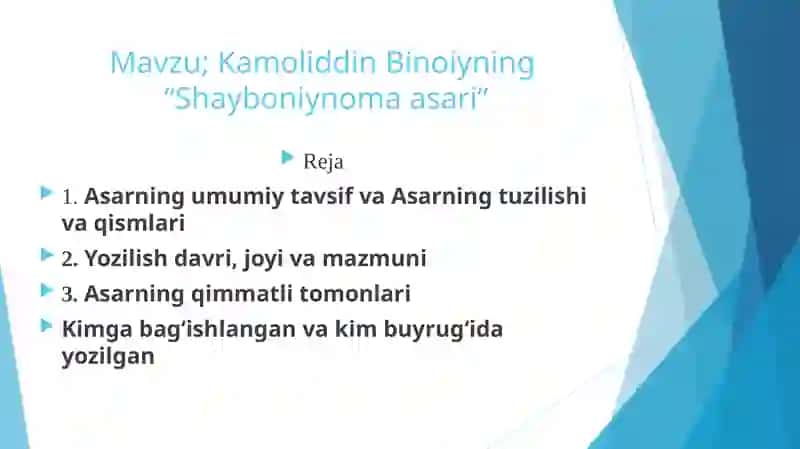 Mavzu; Kamoliddin Binoiyning "Shayboniynoma asari"

Reja

1. Asarning umumiy tavsif va Asarning tuzilishi va qismlari

2. Yozilish davri, joyi va mazmuni

3. Asarning qimmatli tomonlari

Kimga bag'ishlangan va kim buyrug'ida yozilgan